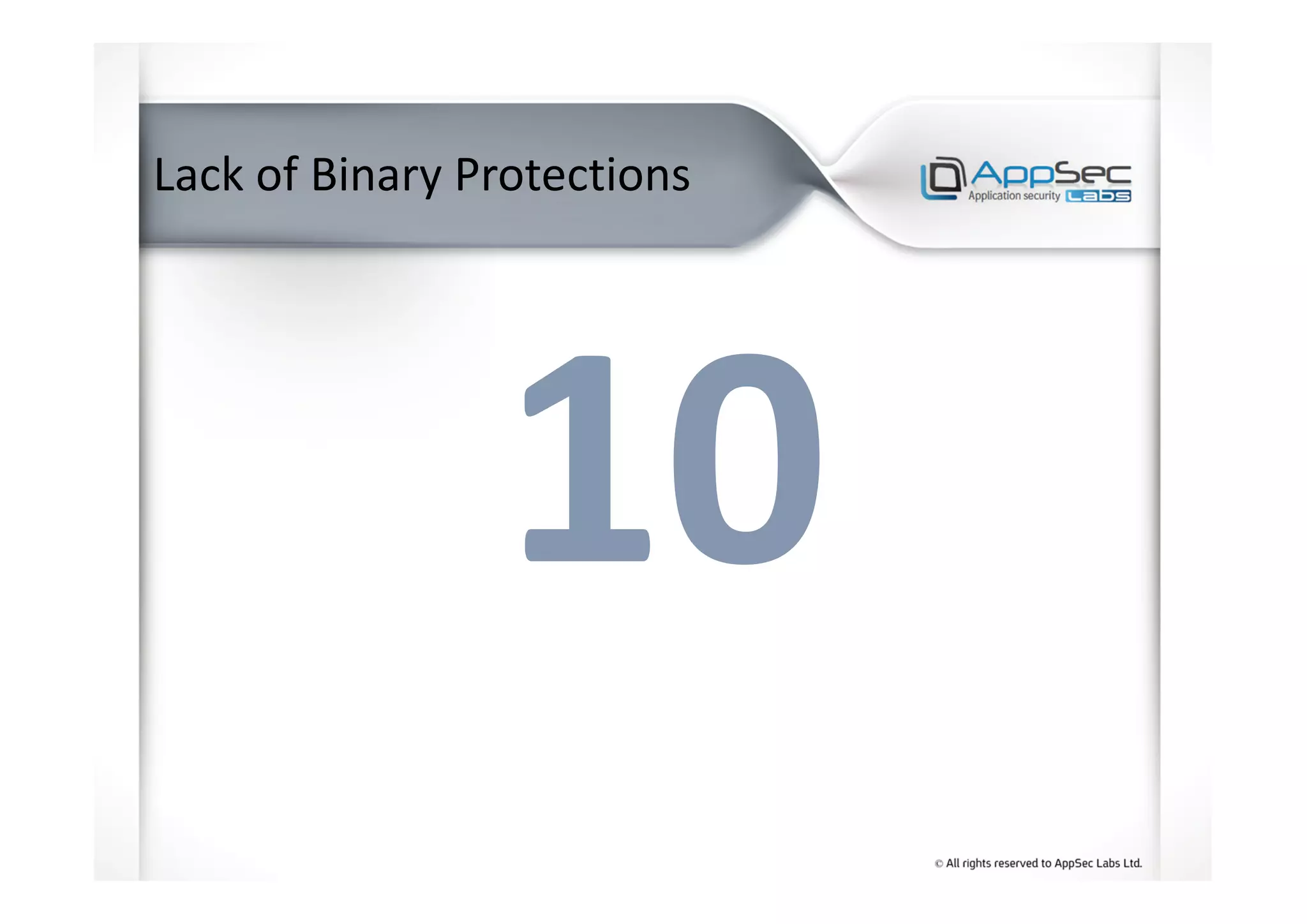 Lack of Binary Protections

AppSec
Application security Labs

10

© All rights reserved to AppSec Labs Ltd.